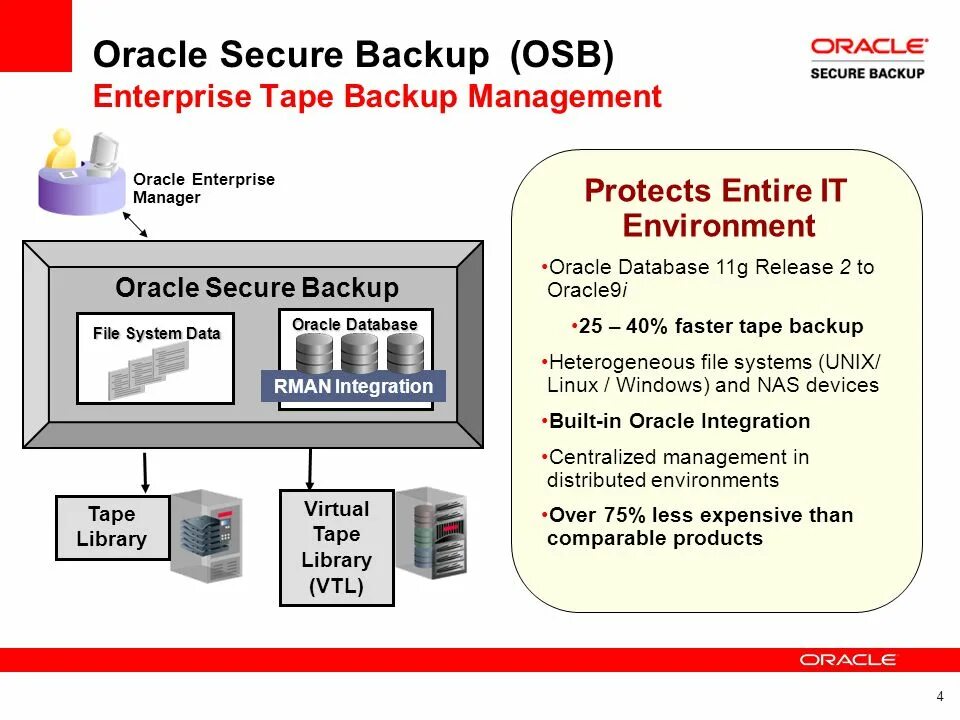 Oracle Secure Backup (OSB)
Enterprise Tape Backup Management

ORACLE
SECURE BACKUP

Oracle Enterprise Manager

Oracle Secure Backup

File System Data

Oracle Database

RMAN Integration

Tape Library

Virtual Tape Library (VTL)

Protects Entire IT Environment

•Oracle Database 11g Release 2 to Oracle9i

•25 – 40% faster tape backup

•Heterogeneous file systems (UNIX/ Linux / Windows) and NAS devices

•Built-in Oracle Integration

•Centralized management in distributed environments

•Over 75% less expensive than comparable products

ORACLE

4